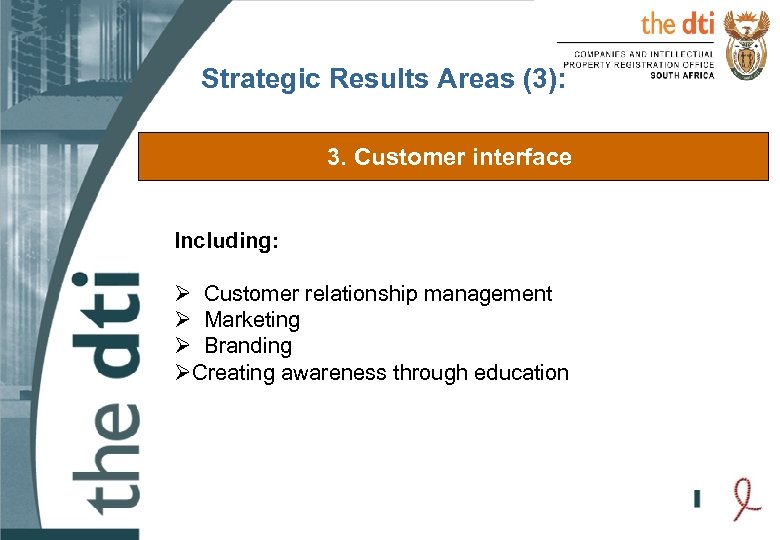 the dti
COMPANIES AND INTELLECTUAL PROPERTY REGISTRATION OFFICE
SOUTH AFRICA

Strategic Results Areas (3):

3. Customer interface

Including:

➢ Customer relationship management
➢ Marketing
➢ Branding
➢Creating awareness through education

the dti